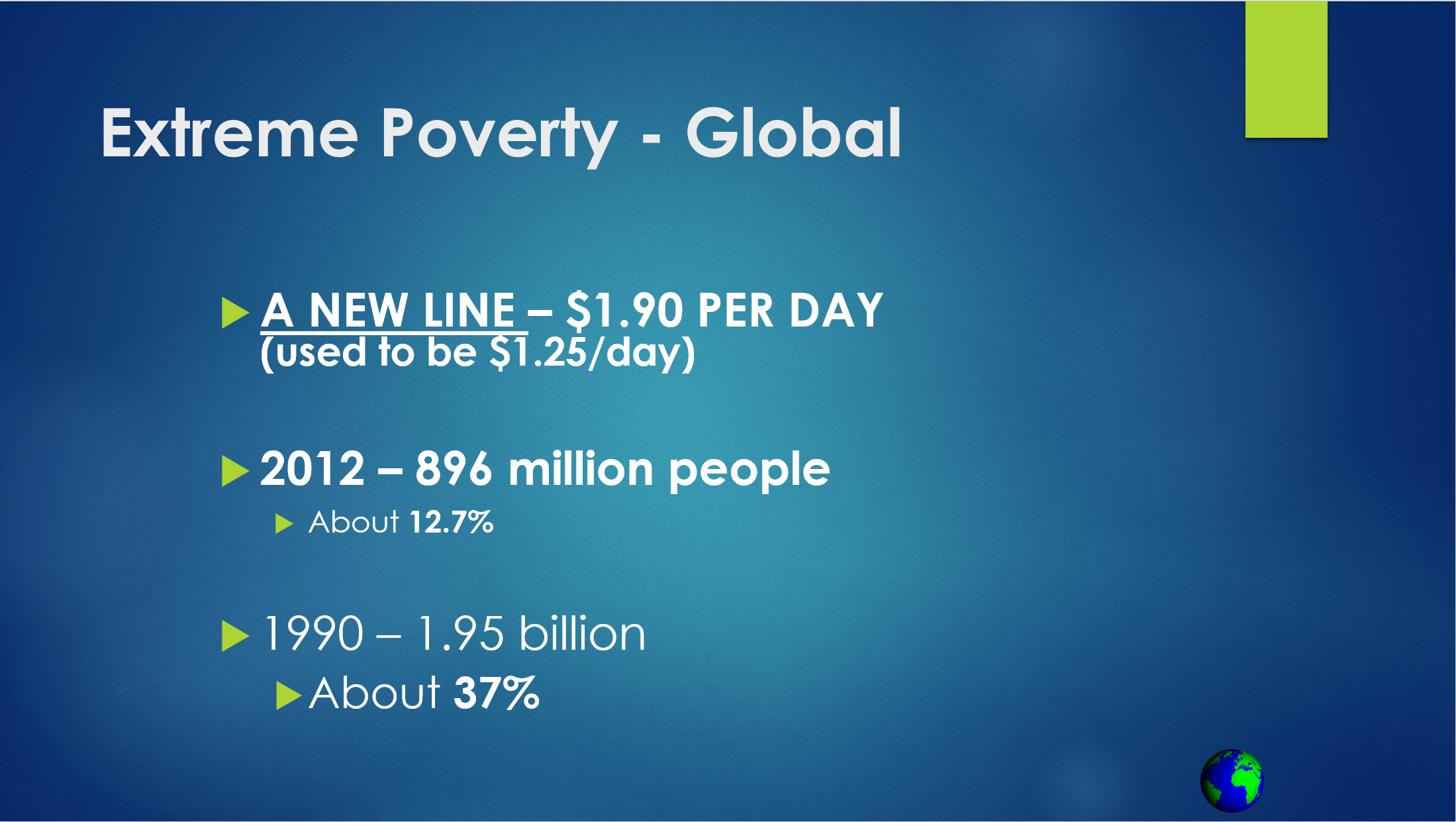 Extreme Poverty - Global

A NEW LINE – \$1.90 PER DAY (used to be \$1.25/day)

2012 – 896 million people

About 12.7%

1990 – 1.95 billion

About 37%